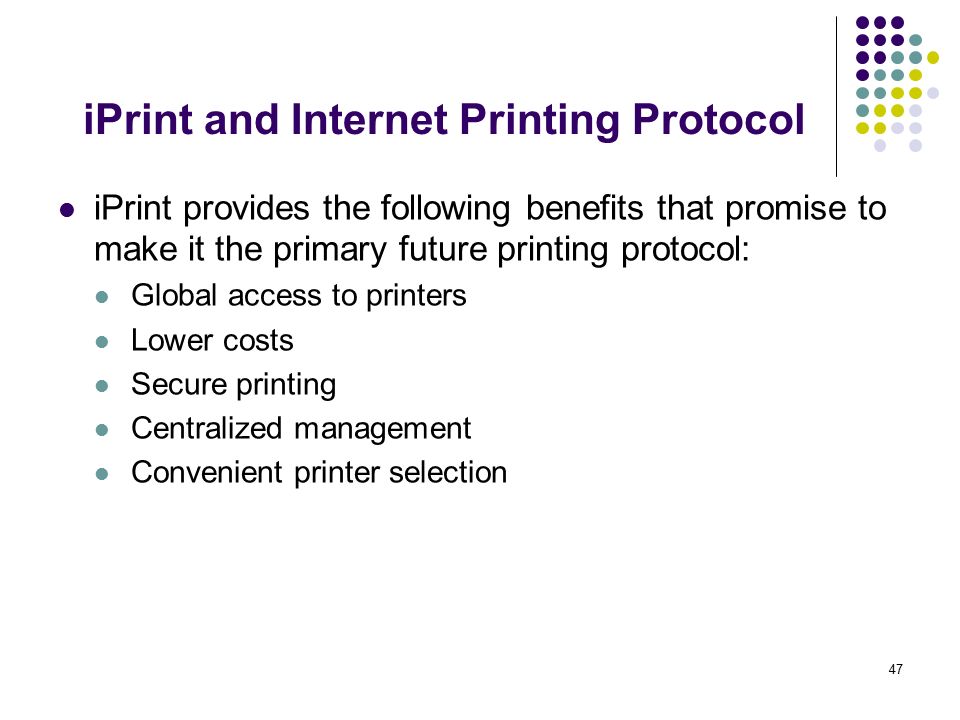 iPrint and Internet Printing Protocol

- iPrint provides the following benefits that promise to make it the primary future printing protocol:
  - Global access to printers
  - Lower costs
  - Secure printing
  - Centralized management
  - Convenient printer selection

47